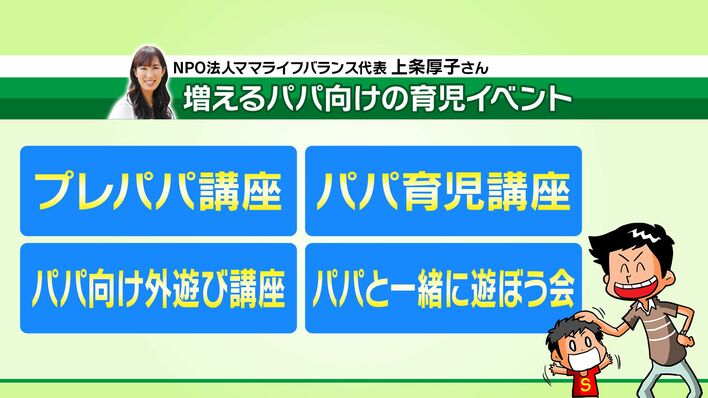 NPO法人ママライフバランス代表 上条厚子さん

増えるパパ向けの育児イベント

プレパパ講座

パパ育児講座

パパ向け外遊び講座

パパと一緒に遊ぼう会

S